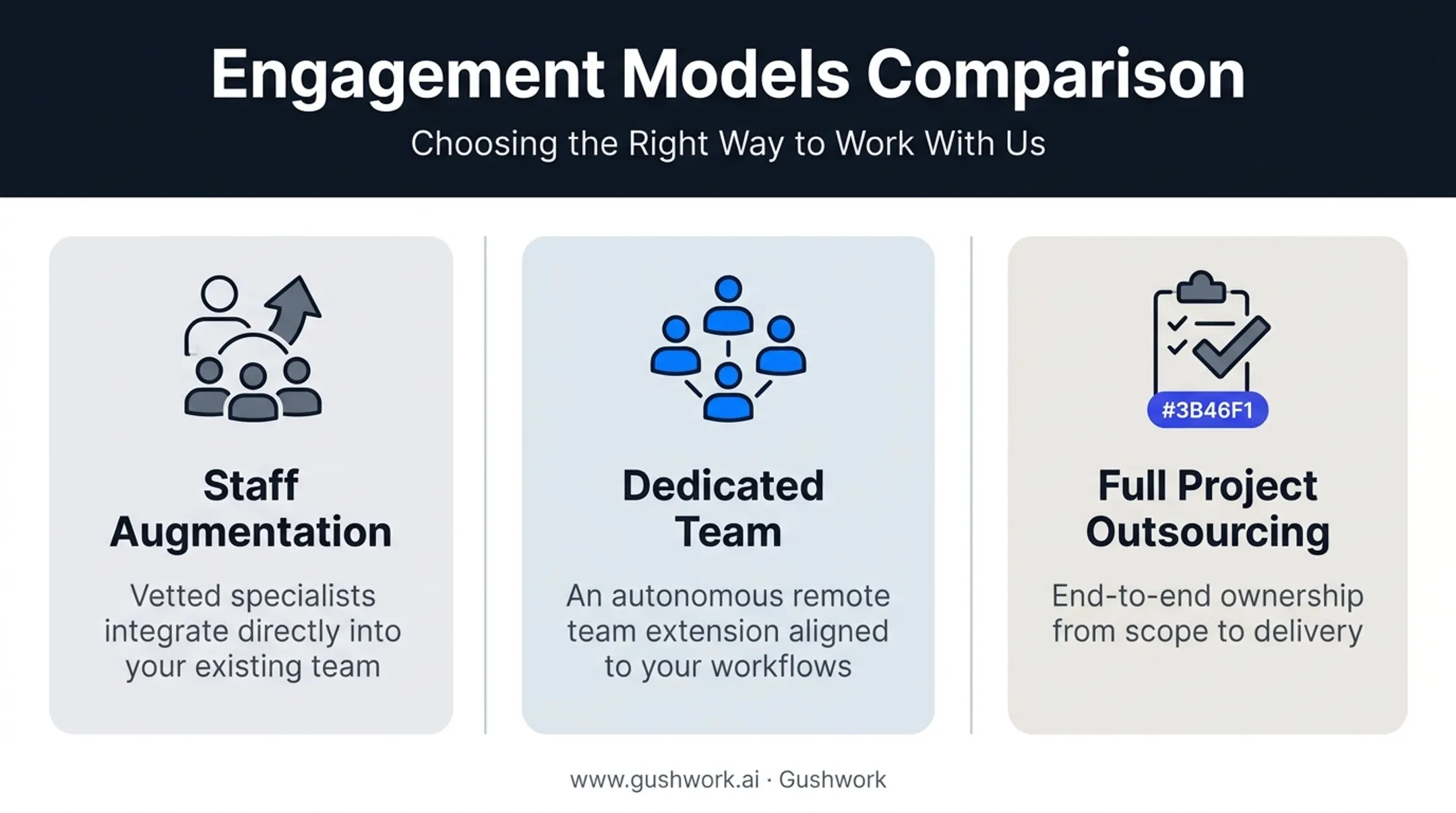 Engagement Models Comparison

Choosing the Right Way to Work With Us

Staff Augmentation

Vetted specialists integrate directly into your existing team

Dedicated Team

An autonomous remote team extension aligned to your workflows

#3B46F1

Full Project Outsourcing

End-to-end ownership from scope to delivery

www.gushwork.ai · Gushwork